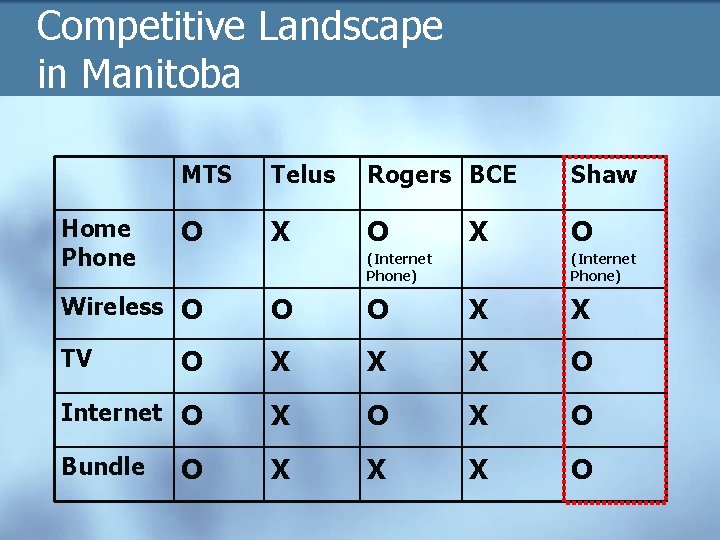 Competitive Landscape in Manitoba

|  | MTS | Telus | Rogers | BCE | Shaw |
|---|---|---|---|---|---|
| Home Phone | O | X | O (Internet Phone) | X | O (Internet Phone) |
| Wireless | O | O | O | X | X |
| TV | O | X | X | X | O |
| Internet | O | X | O | X | O |
| Bundle | O | X | X | X | O |